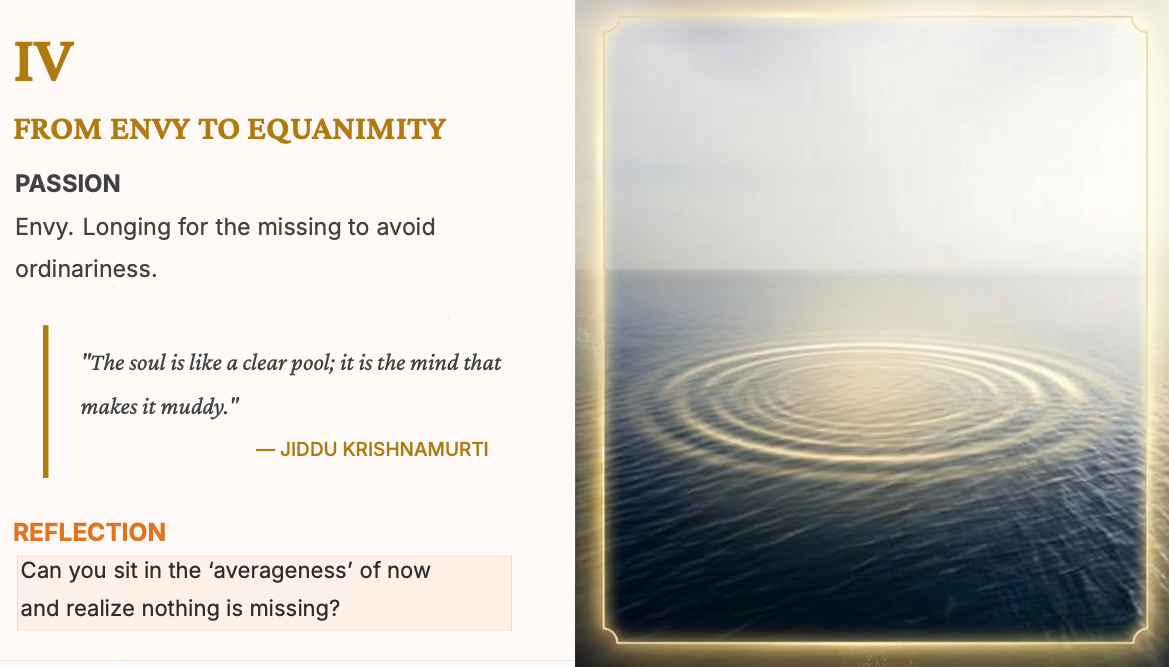 IV

FROM ENVY TO EQUANIMITY

PASSION

Envy. Longing for the missing to avoid ordinariness.

"The soul is like a clear pool; it is the mind that makes it muddy."

— JIDDU KRISHNAMURTI

REFLECTION

Can you sit in the ‘averageness’ of now and realize nothing is missing?